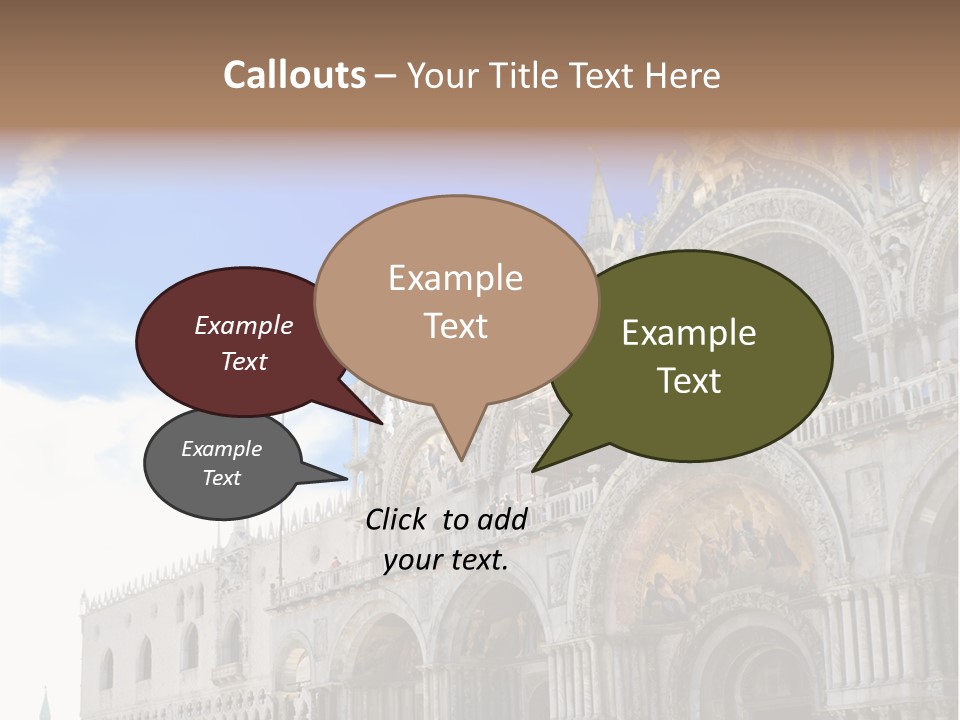 Callouts – Your Title Text Here

Example Text

Example Text

Example Text

Example Text

Click to add your text.